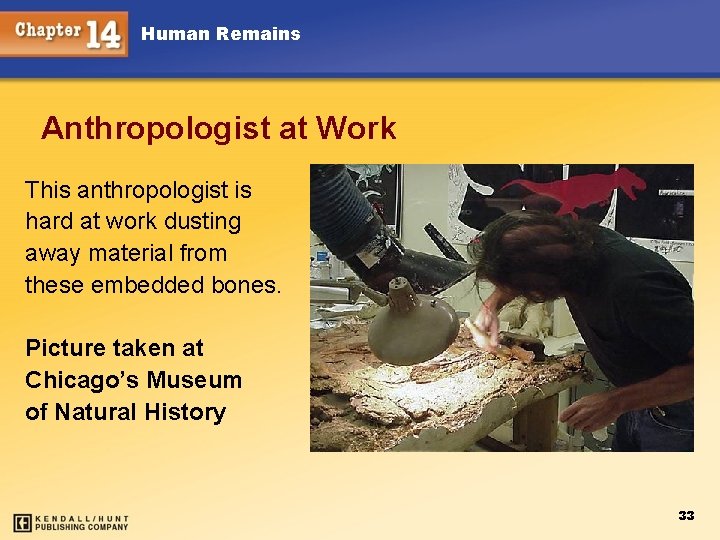 Chapter 14 Human Remains

Anthropologist at Work

This anthropologist is hard at work dusting away material from these embedded bones.

Picture taken at Chicago's Museum of Natural History

KENDALL/HUNT PUBLISHING COMPANY

33